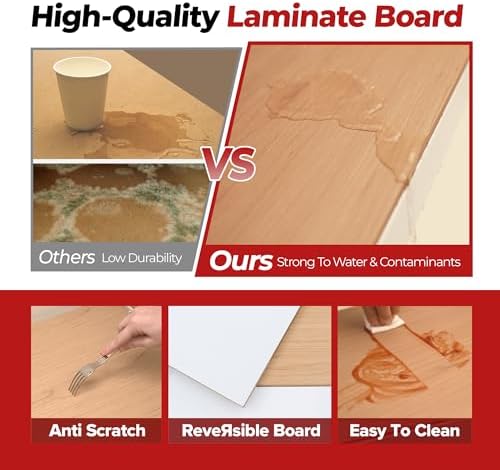 High-Quality Laminate Board

VS

Others Low Durability

Ours Strong To Water & Contaminants

Anti Scratch

ReveЯsible Board

Easy To Clean